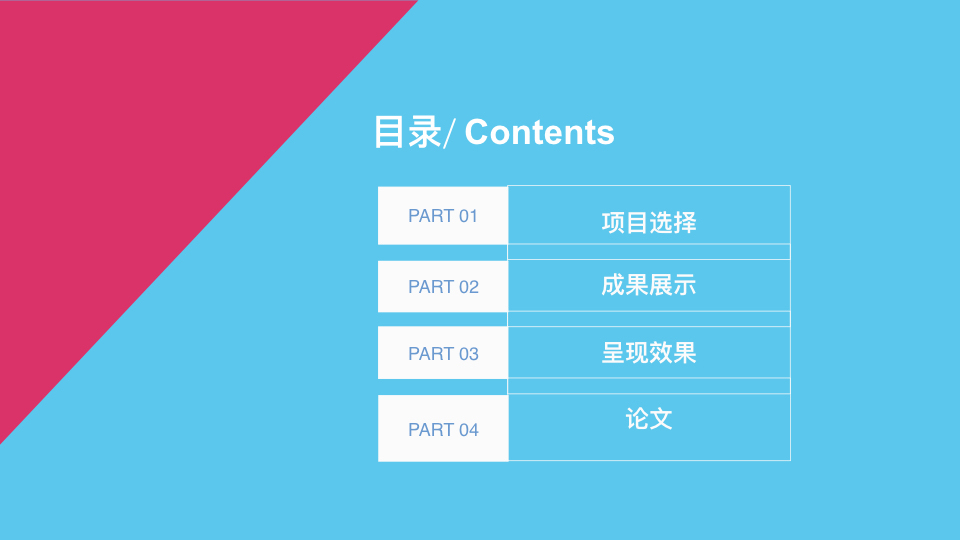 目录/ Contents

| PART 01 | 项目选择 |
|---|---|
| PART 02 | 成果展示 |
| PART 03 | 呈现效果 |
| PART 04 | 论文 |